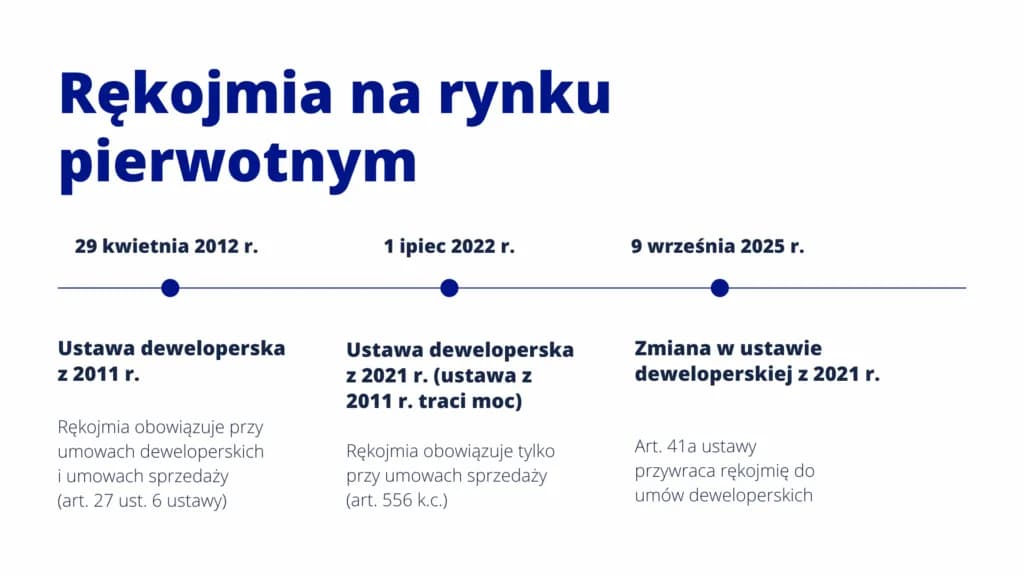 Rękojmia na rynku pierwotnym

29 kwietnia 2012 r.

Ustawa deweloperska z 2011 r.

Rękojmia obowiązuje przy umowach deweloperskich i umowach sprzedaży (art. 27 ust. 6 ustawy)

1 ipiec 2022 r.

Ustawa deweloperska z 2021 r. (ustawa z 2011 r. traci moc)

Rękojmia obowiązuje tylko przy umowach sprzedaży (art. 556 k.c.)

9 września 2025 r.

Zmiana w ustawie deweloperskiej z 2021 r.

Art. 41a ustawy przywraca rękojmię do umów deweloperskich